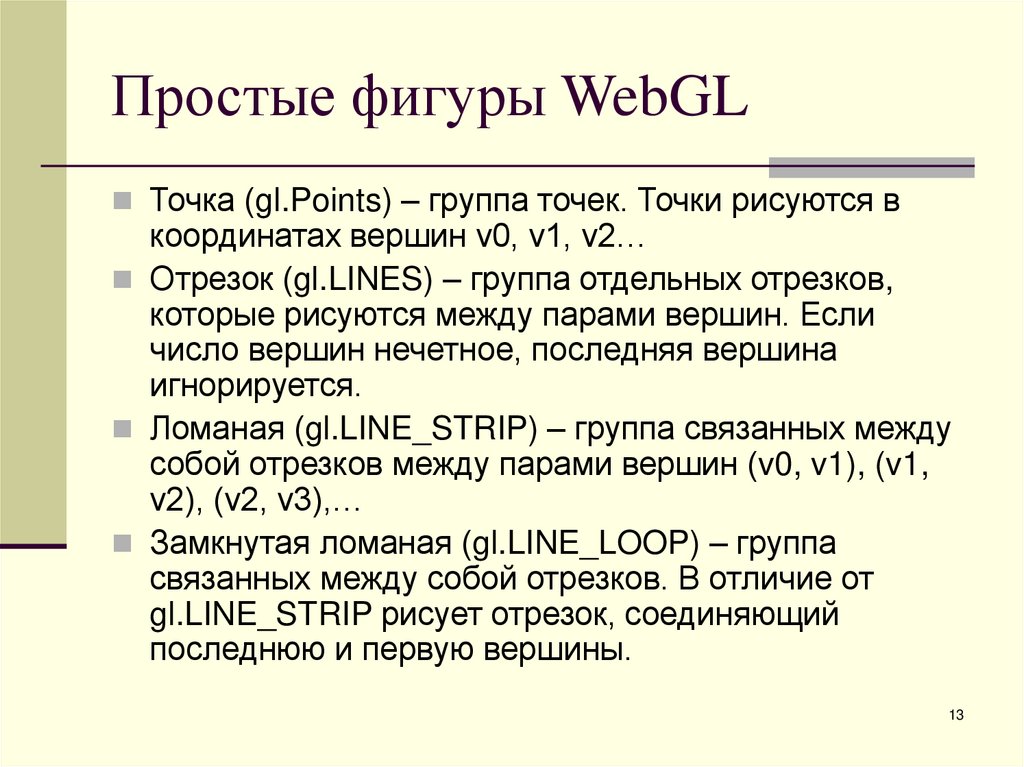 Простые фигуры WebGL

Точка (gl.Points) – группа точек. Точки рисуются в координатах вершин v0, v1, v2…

Отрезок (gl.LINES) – группа отдельных отрезков, которые рисуются между парами вершин. Если число вершин нечетное, последняя вершина игнорируется.

Ломаная (gl.LINE_STRIP) – группа связанных между собой отрезков между парами вершин (v0, v1), (v1, v2), (v2, v3),…

Замкнутая ломаная (gl.LINE_LOOP) – группа связанных между собой отрезков. В отличие от gl.LINE_STRIP рисует отрезок, соединяющий последнюю и первую вершины.

13